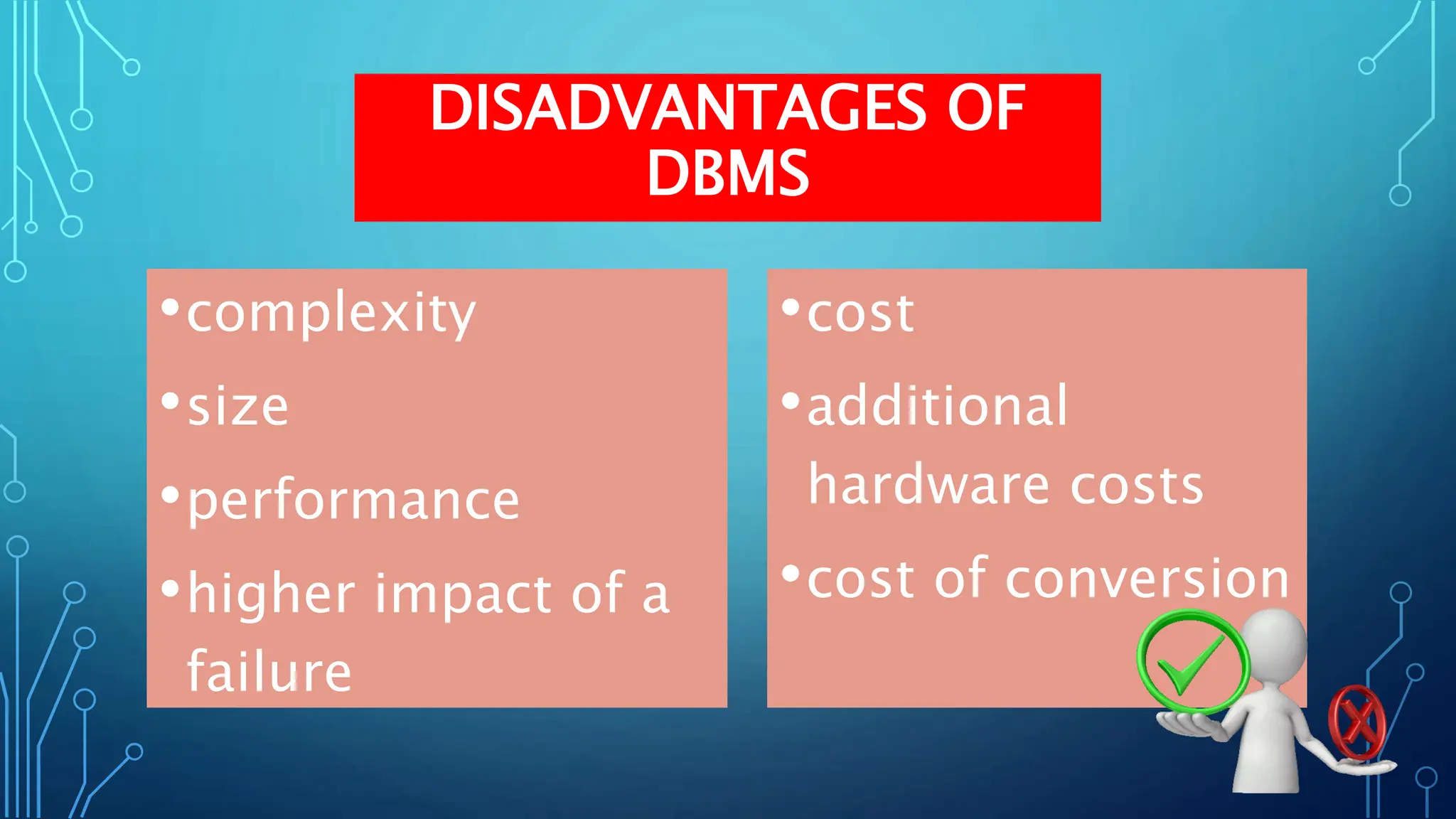 DISADVANTAGES OF DBMS

• complexity
• size
• performance
• higher impact of a failure

• cost
• additional hardware costs
• cost of conversion